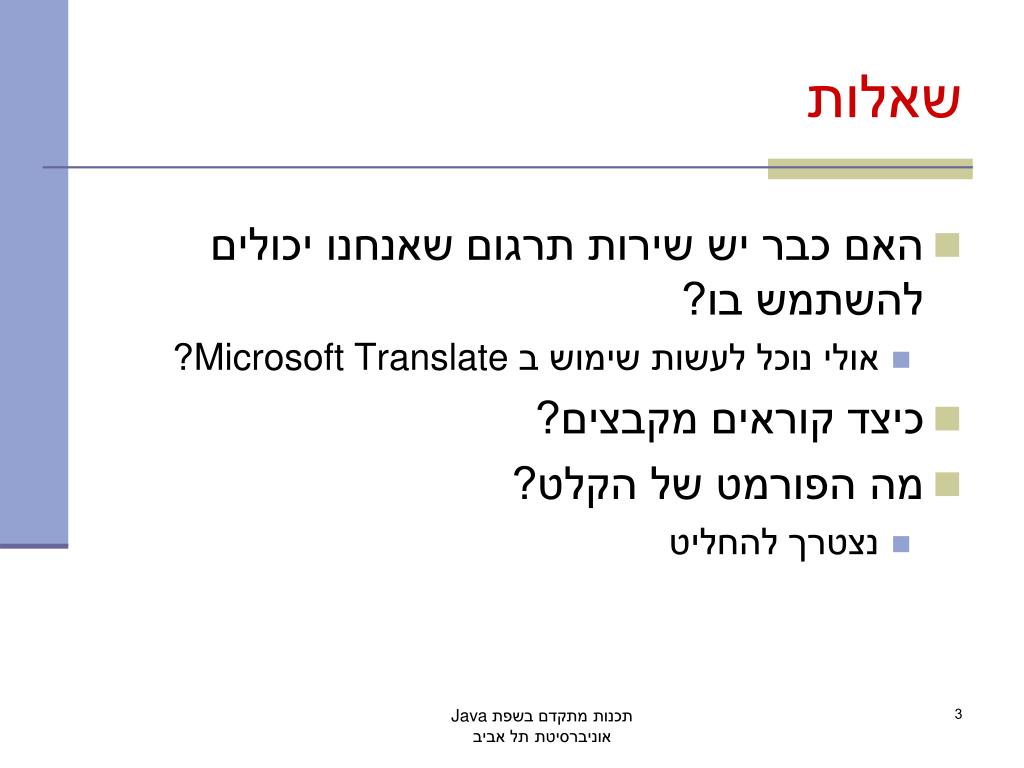 שאלות

האם כבר יש שירות תרגום שאנחנו יכולים להשתמש בו?

אולי נוכל לעשות שימוש ב Microsoft Translate?

כיצד קוראים מקבצים?

מה הפורמט של הקלט?

נצטרך להחליט

תכנות מתקדם בשפת Java
אוניברסיטת תל אביב

3